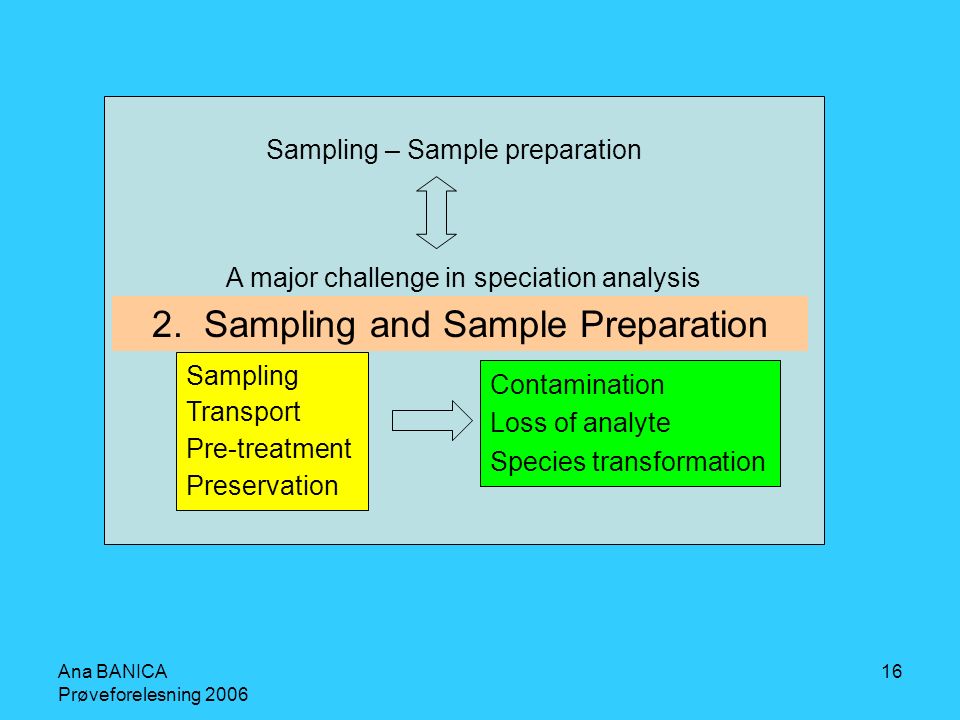 Sampling – Sample preparation

A major challenge in speciation analysis

2. Sampling and Sample Preparation

Sampling
Transport
Pre-treatment
Preservation

Contamination
Loss of analyte
Species transformation

Ana BANICA
Prøveforelesning 2006

16